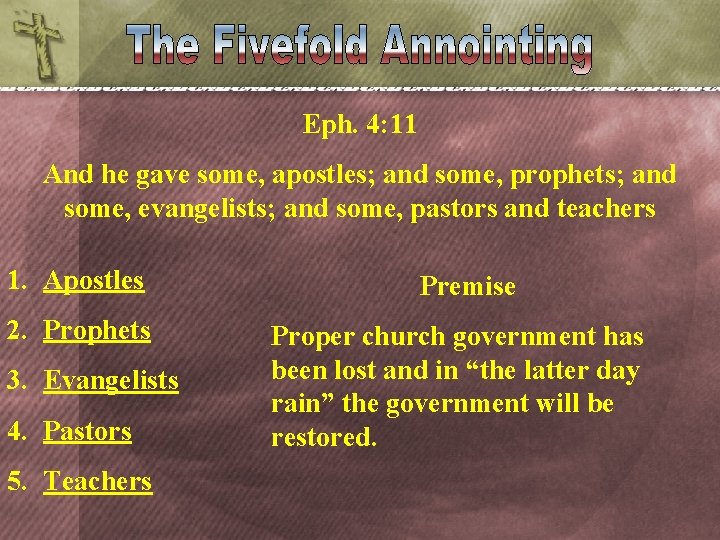 The Fivefold Annointing

Eph. 4:11

And he gave some, apostles; and some, prophets; and some, evangelists; and some, pastors and teachers

1. Apostles
2. Prophets
3. Evangelists
4. Pastors
5. Teachers

Premise

Proper church government has been lost and in “the latter day rain” the government will be restored.